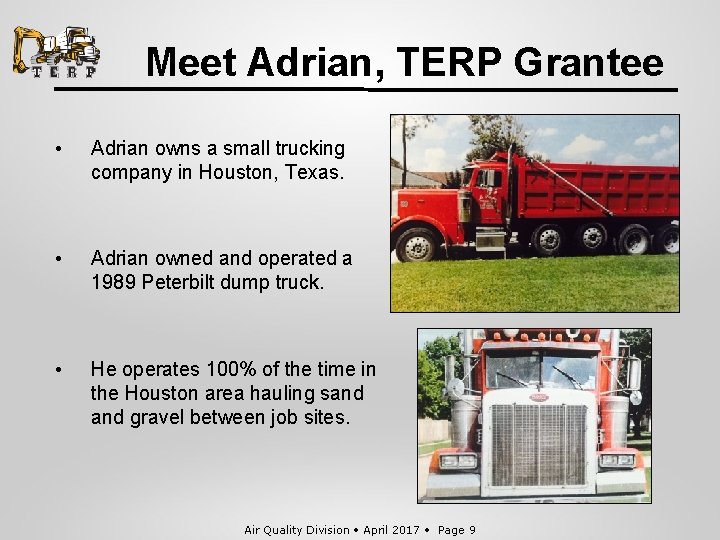 TERP

Meet Adrian, TERP Grantee

• Adrian owns a small trucking company in Houston, Texas.

• Adrian owned and operated a 1989 Peterbilt dump truck.

• He operates 100% of the time in the Houston area hauling sand and gravel between job sites.

Air Quality Division • April 2017 • Page 9